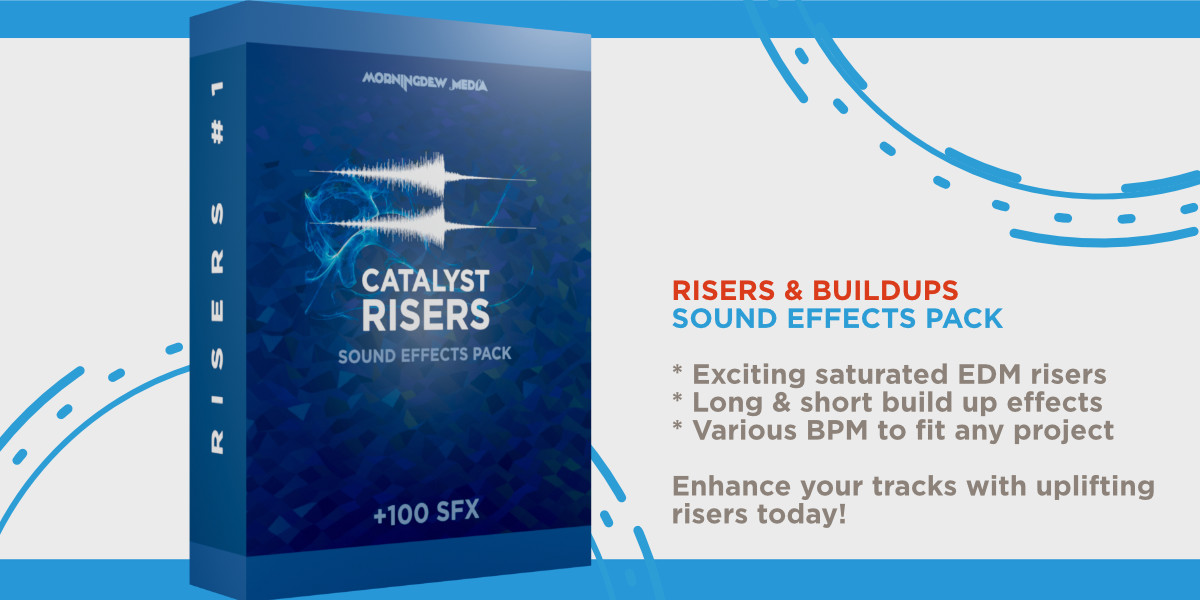 RISERS #1

MORNINGDEW MEDIA

CATALYST
RISERS
SOUND EFFECTS PACK

+100 SFX

RISERS & BUILDUPS
SOUND EFFECTS PACK

* Exciting saturated EDM risers
* Long & short build up effects
* Various BPM to fit any project

Enhance your tracks with uplifting risers today!